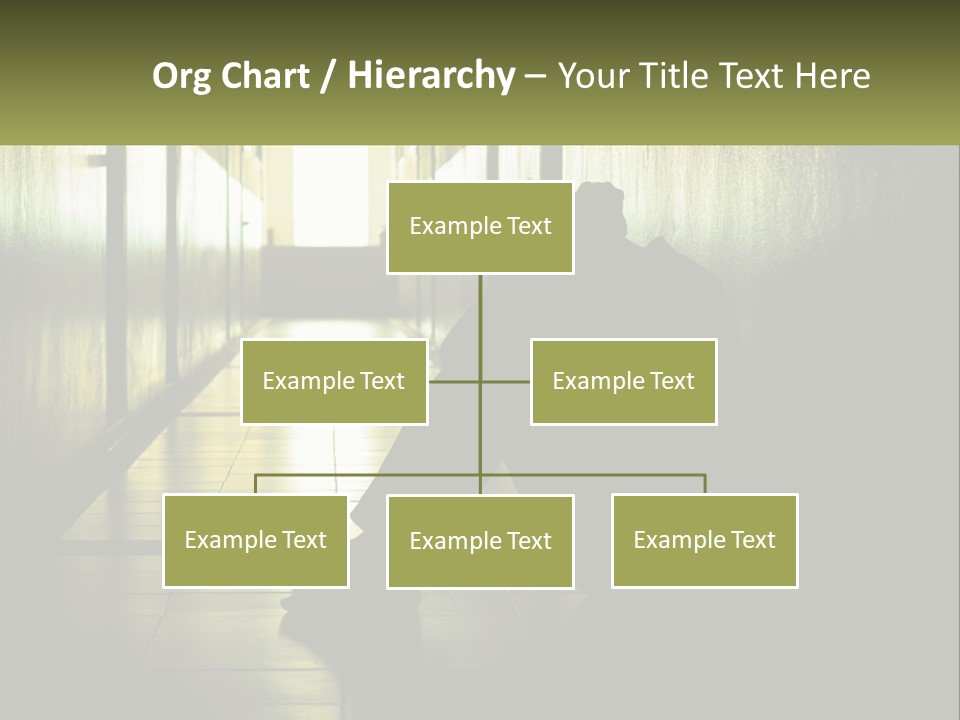 Org Chart / Hierarchy – Your Title Text Here

Example Text

Example Text

Example Text

Example Text

Example Text

Example Text